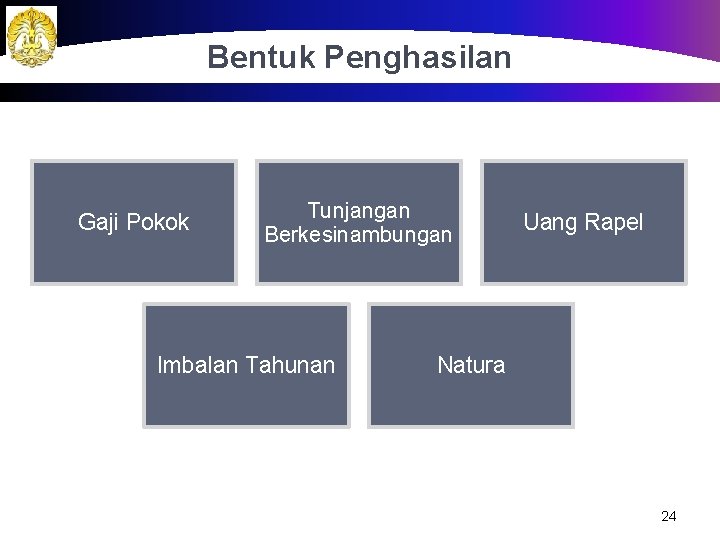 Bentuk Penghasilan

Gaji Pokok

Tunjangan Berkesinambungan

Uang Rapel

Imbalan Tahunan

Natura

24